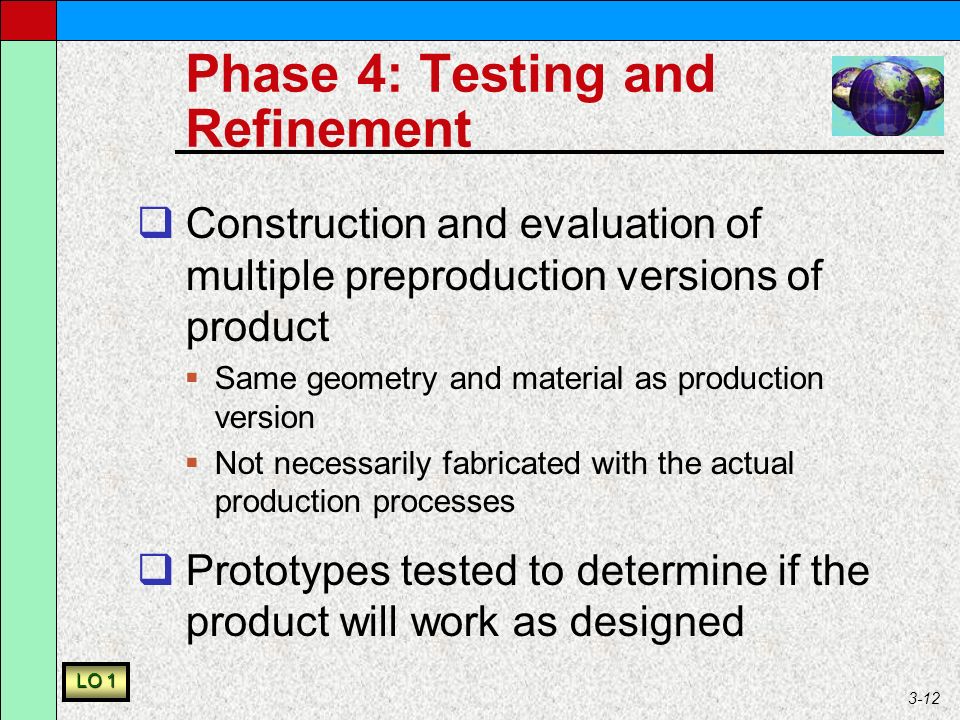 Phase 4: Testing and Refinement

❑ Construction and evaluation of multiple preproduction versions of product

▪ Same geometry and material as production version

▪ Not necessarily fabricated with the actual production processes

❑ Prototypes tested to determine if the product will work as designed

LO 1

3-12